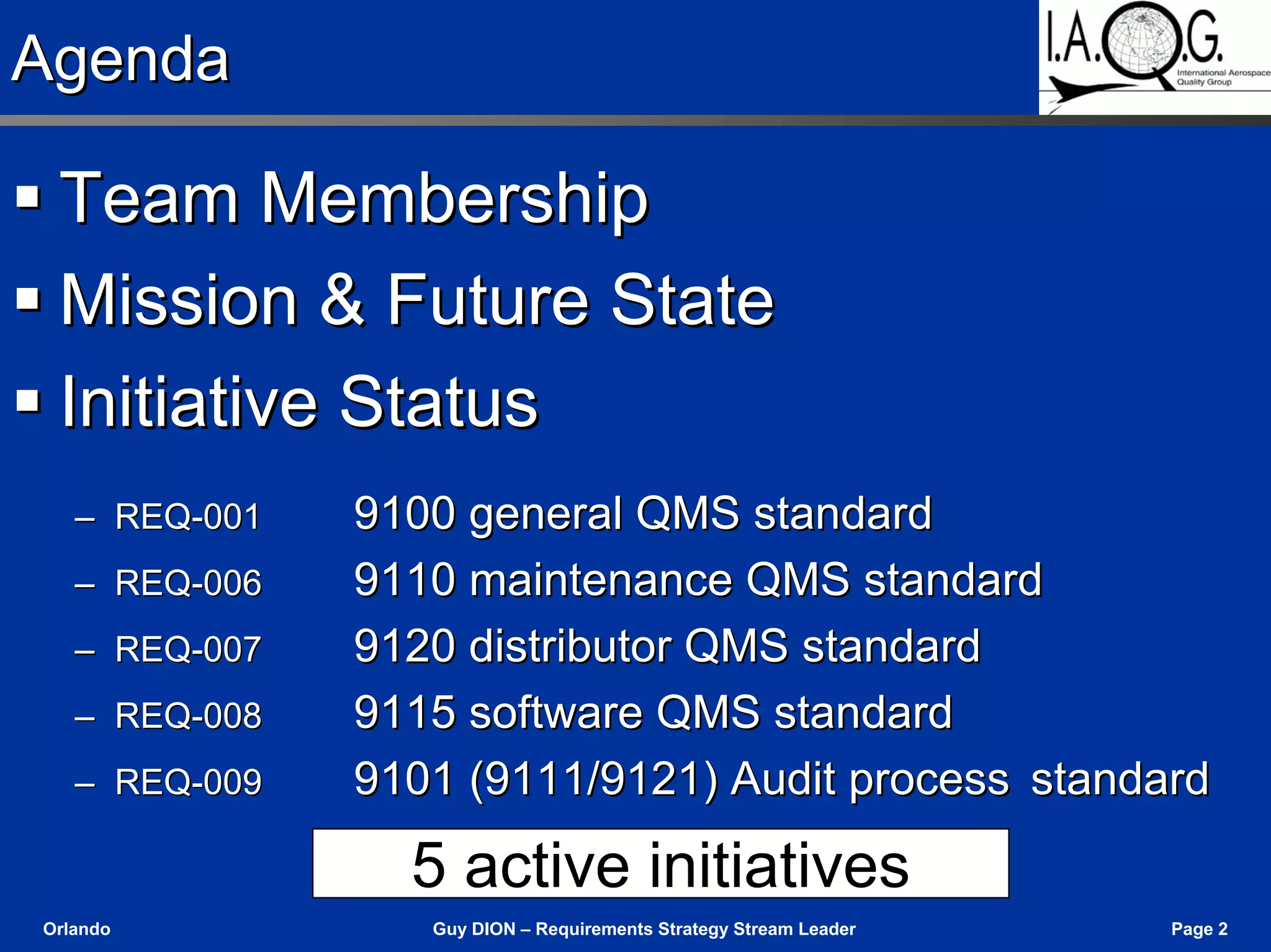 Agenda

I.A.Q.G.
International Aerospace Quality Group

▪ Team Membership
▪ Mission & Future State
▪ Initiative Status

– REQ-001 9100 general QMS standard
– REQ-006 9110 maintenance QMS standard
– REQ-007 9120 distributor QMS standard
– REQ-008 9115 software QMS standard
– REQ-009 9101 (9111/9121) Audit process standard

5 active initiatives

Orlando

Guy DION – Requirements Strategy Stream Leader

Page 2